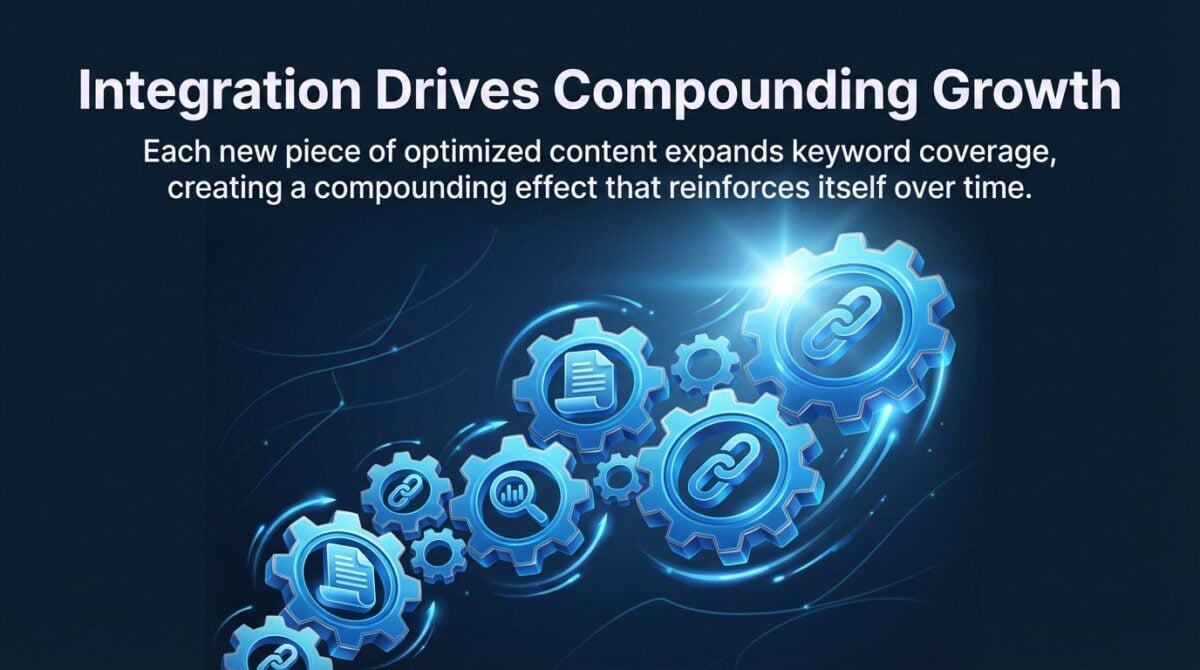 Integration Drives Compounding Growth

Each new piece of optimized content expands keyword coverage, creating a compounding effect that reinforces itself over time.